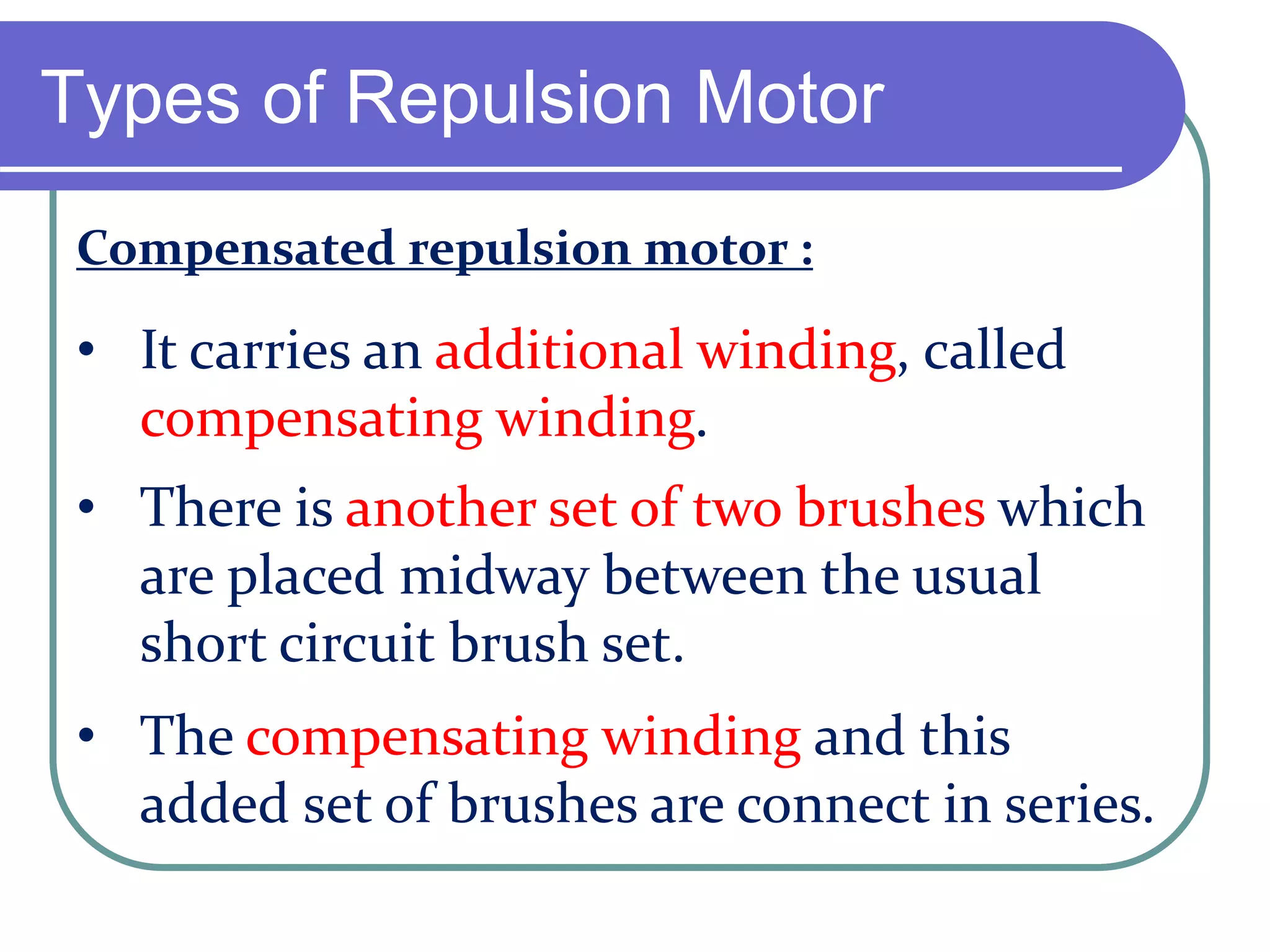 Types of Repulsion Motor

Compensated repulsion motor :

• It carries an additional winding, called compensating winding.

• There is another set of two brushes which are placed midway between the usual short circuit brush set.

• The compensating winding and this added set of brushes are connect in series.